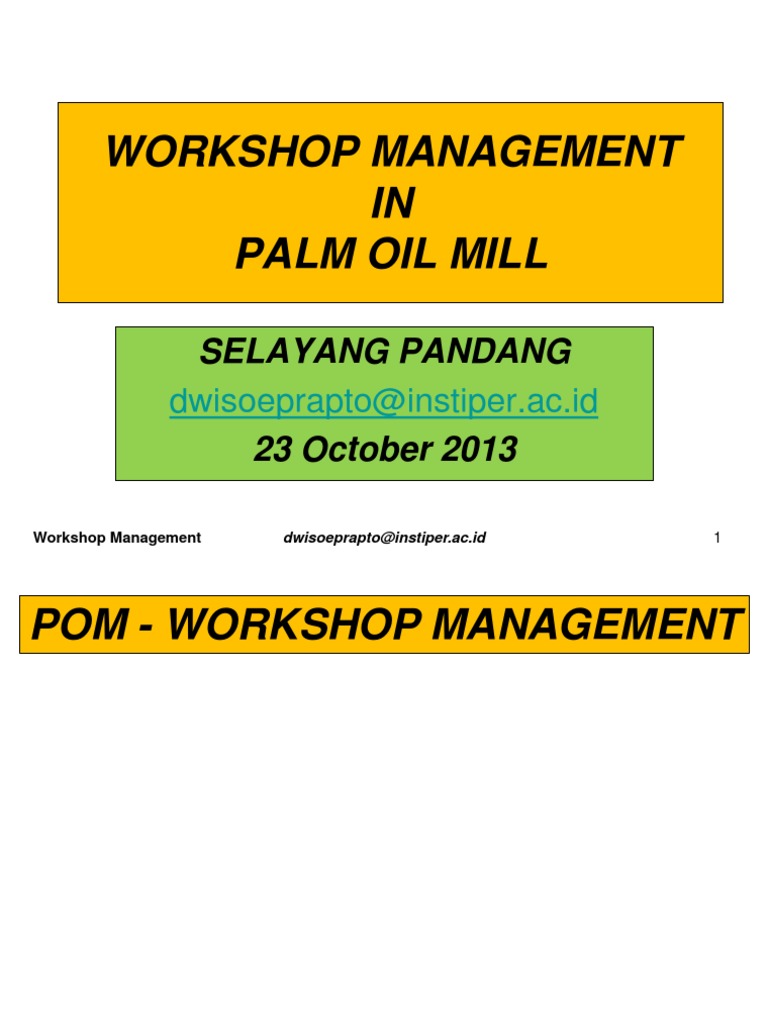 WORKSHOP MANAGEMENT
IN
PALM OIL MILL

SELAYANG PANDANG
dwisoeprapto@instiper.ac.id
23 October 2013

Workshop Management dwisoeprapto@instiper.ac.id 1

POM - WORKSHOP MANAGEMENT